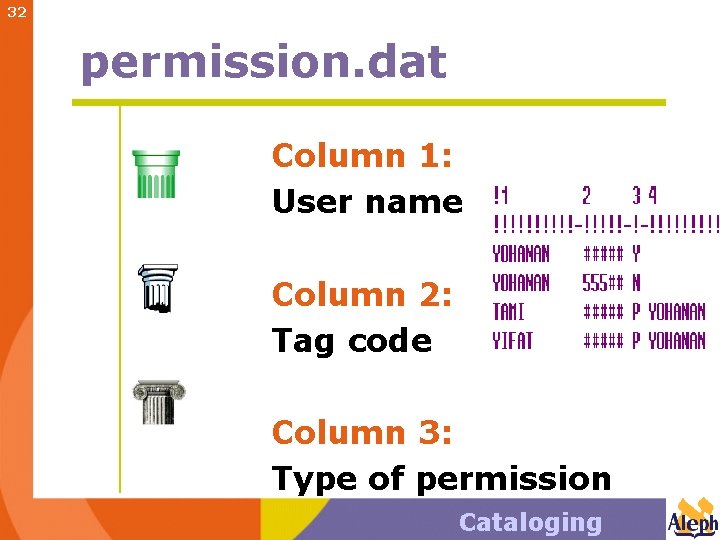 32

permission.dat

Column 1:
User name

Column 2:
Tag code

Column 3:
Type of permission

!1          2     3 4
!!!!!!!!!!-!!!!!-!-!!!!!!!!!
YOHANAN     ##### Y
YOHANAN     555## N
TAMI        ##### P YOHANAN
YIFAT       ##### P YOHANAN

Cataloging

Aleph